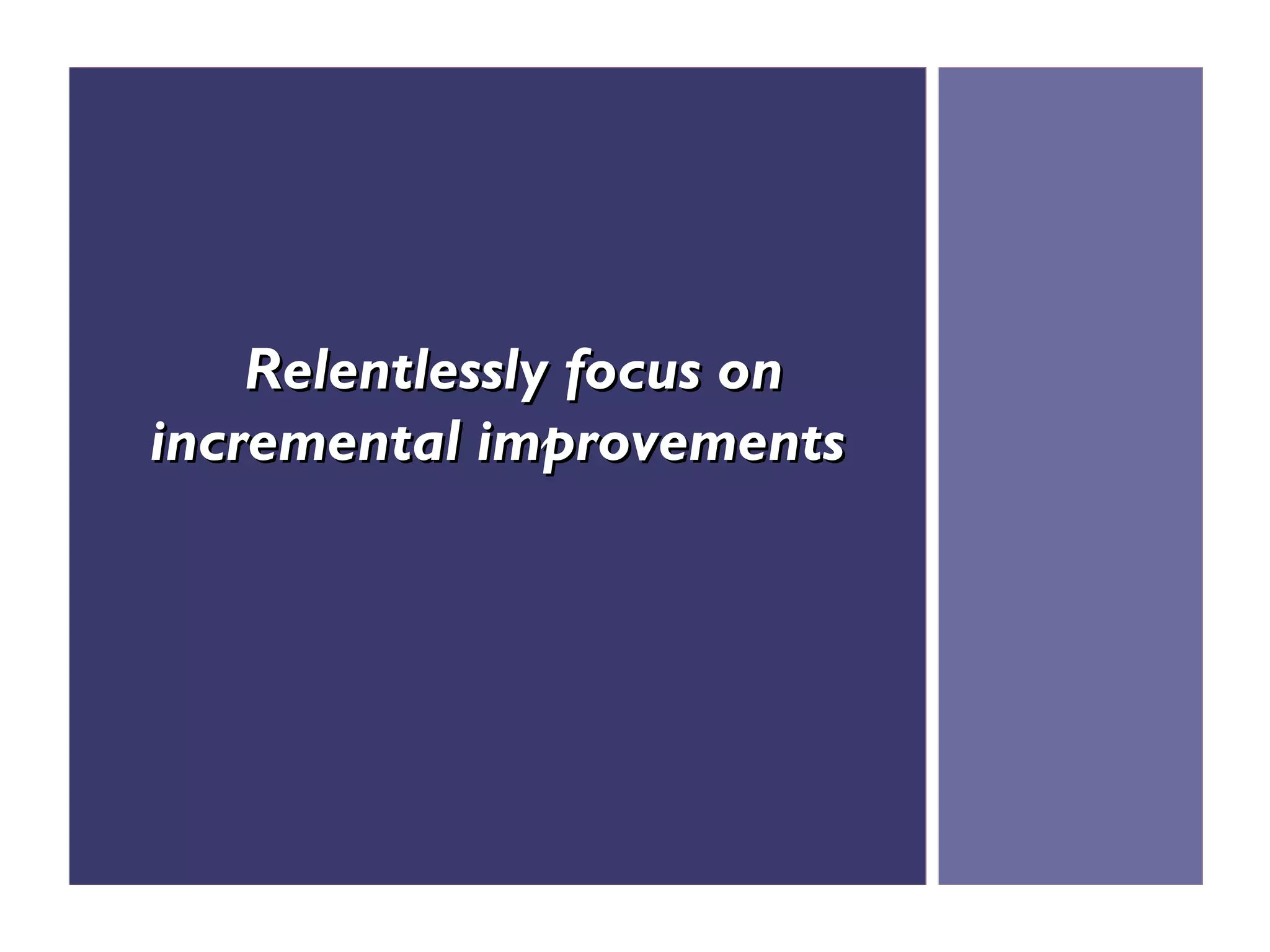 Relentlessly focus on incremental improvements